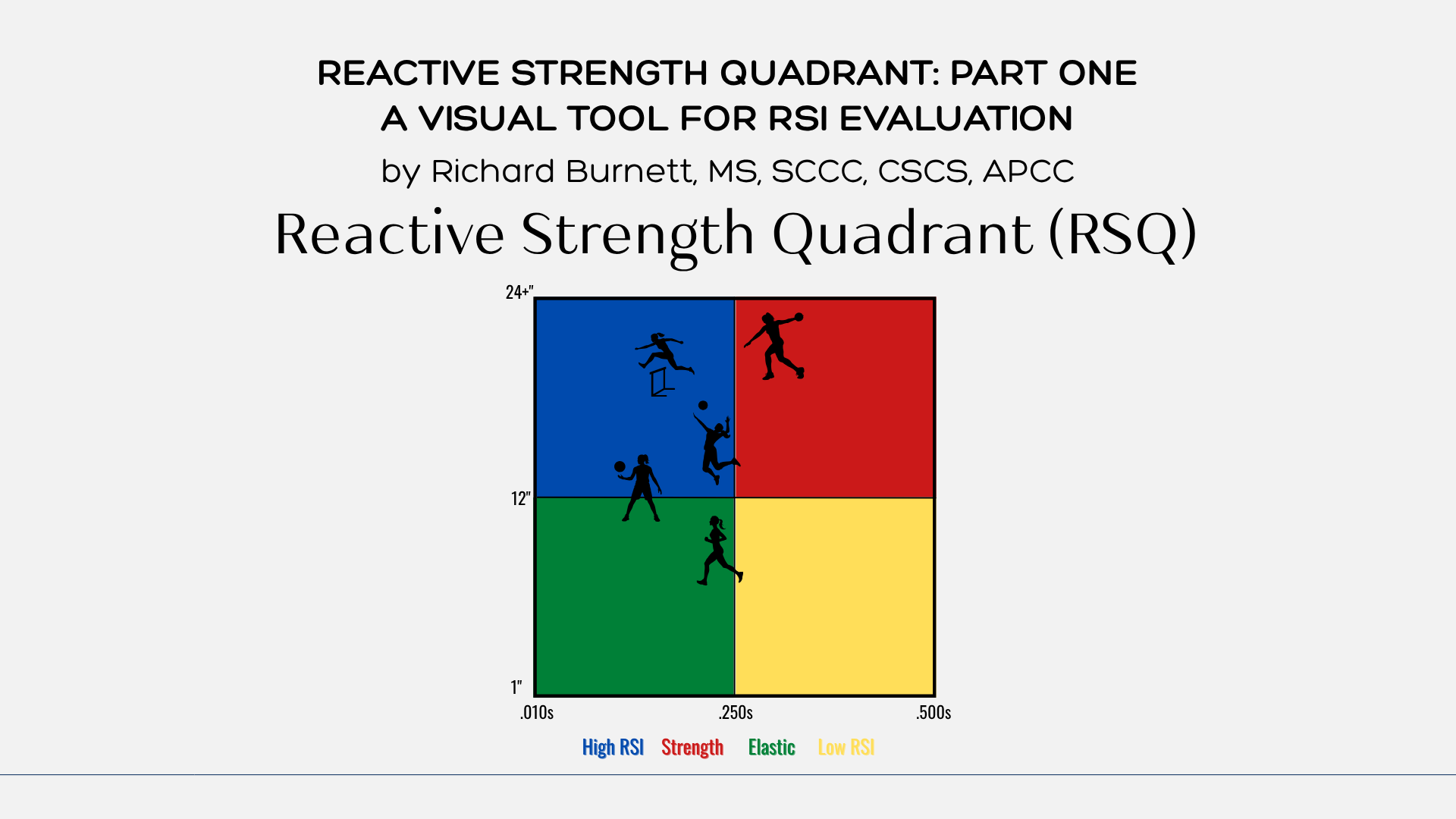 REACTIVE STRENGTH QUADRANT: PART ONE
A VISUAL TOOL FOR RSI EVALUATION

by Richard Burnett, MS, SCCC, CSCS, APCC

Reactive Strength Quadrant (RSQ)

24+"

12"

1"

.010s .250s .500s

High RSI Strength Elastic Low RSI